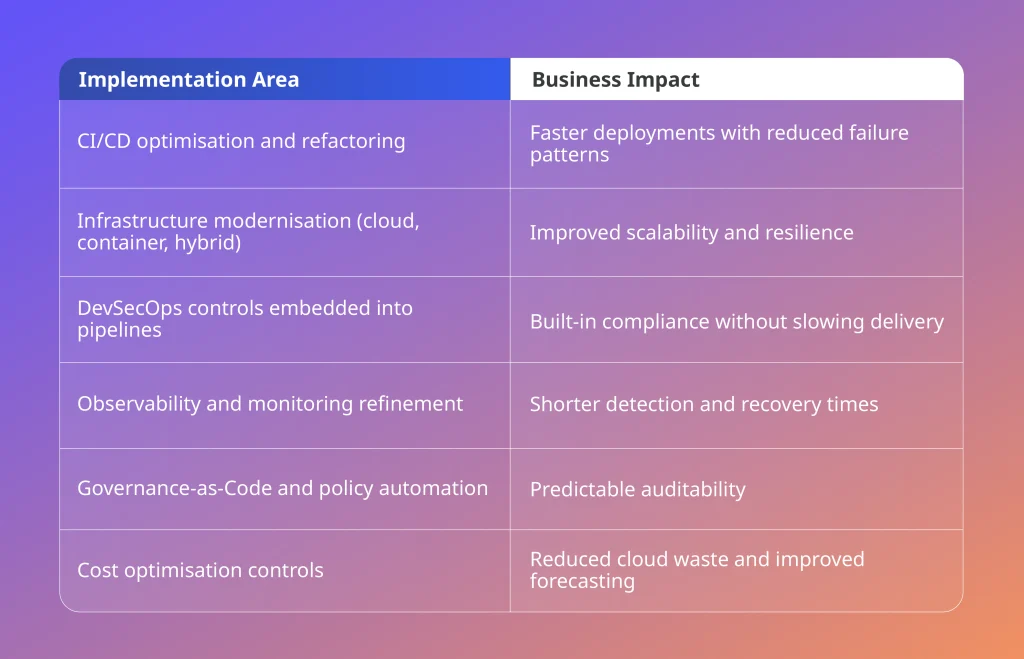 | Implementation Area | Business Impact |
|---|---|
| CI/CD optimisation and refactoring | Faster deployments with reduced failure patterns |
| Infrastructure modernisation (cloud, container, hybrid) | Improved scalability and resilience |
| DevSecOps controls embedded into pipelines | Built-in compliance without slowing delivery |
| Observability and monitoring refinement | Shorter detection and recovery times |
| Governance-as-Code and policy automation | Predictable auditability |
| Cost optimisation controls | Reduced cloud waste and improved forecasting |